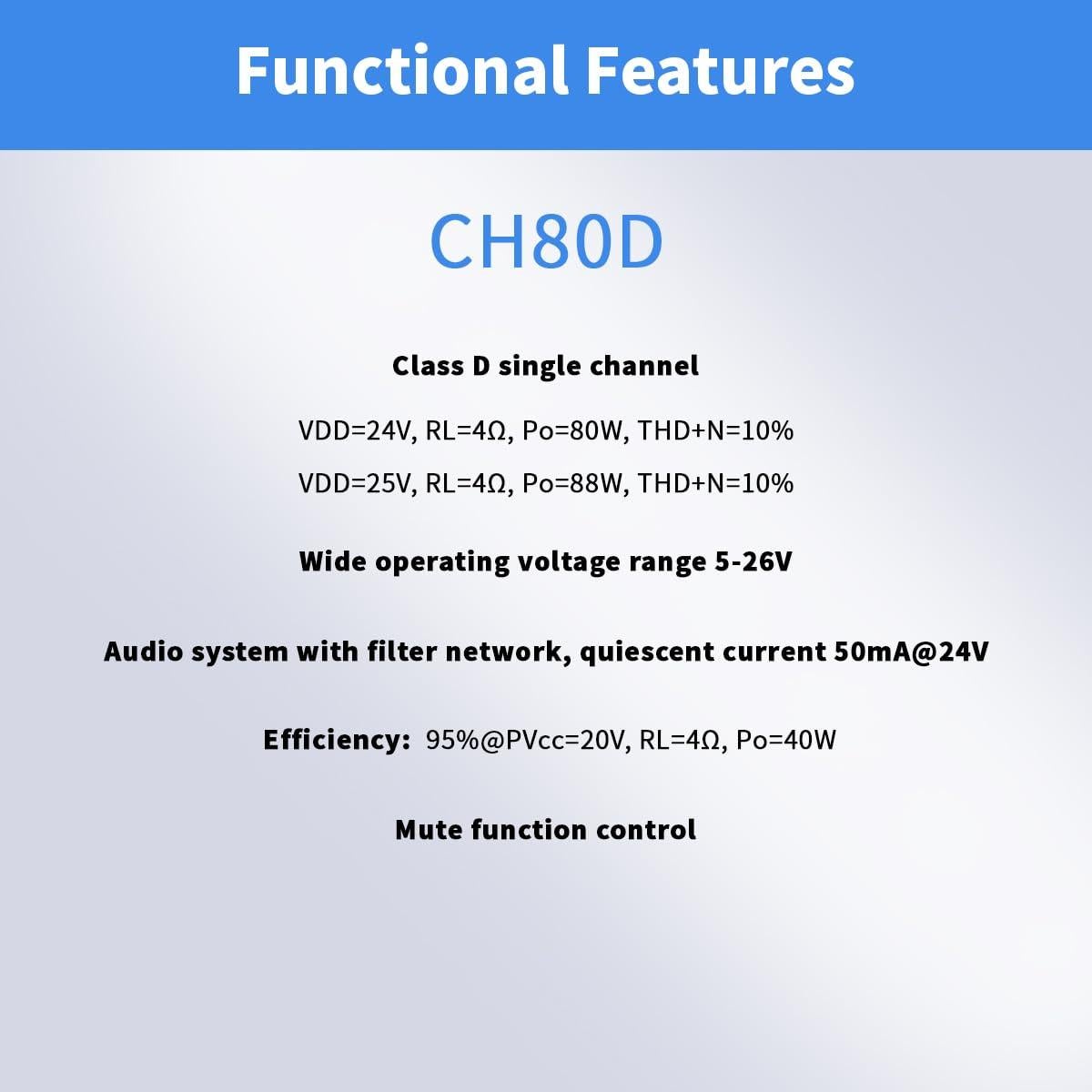 Functional Features

CH80D

Class D single channel

VDD=24V, RL=4Ω, Po=80W, THD+N=10%

VDD=25V, RL=4Ω, Po=88W, THD+N=10%

Wide operating voltage range 5-26V

Audio system with filter network, quiescent current 50mA@24V

Efficiency: 95%@PVcc=20V, RL=4Ω, Po=40W

Mute function control